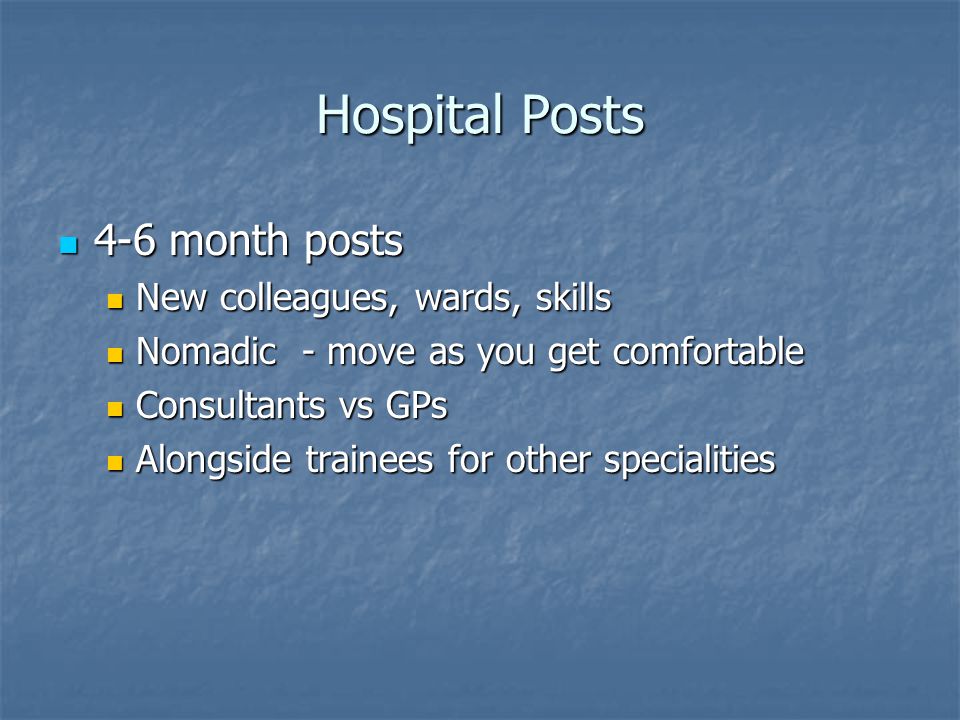 Hospital Posts

- 4-6 month posts
  - New colleagues, wards, skills
  - Nomadic - move as you get comfortable
  - Consultants vs GPs
  - Alongside trainees for other specialities